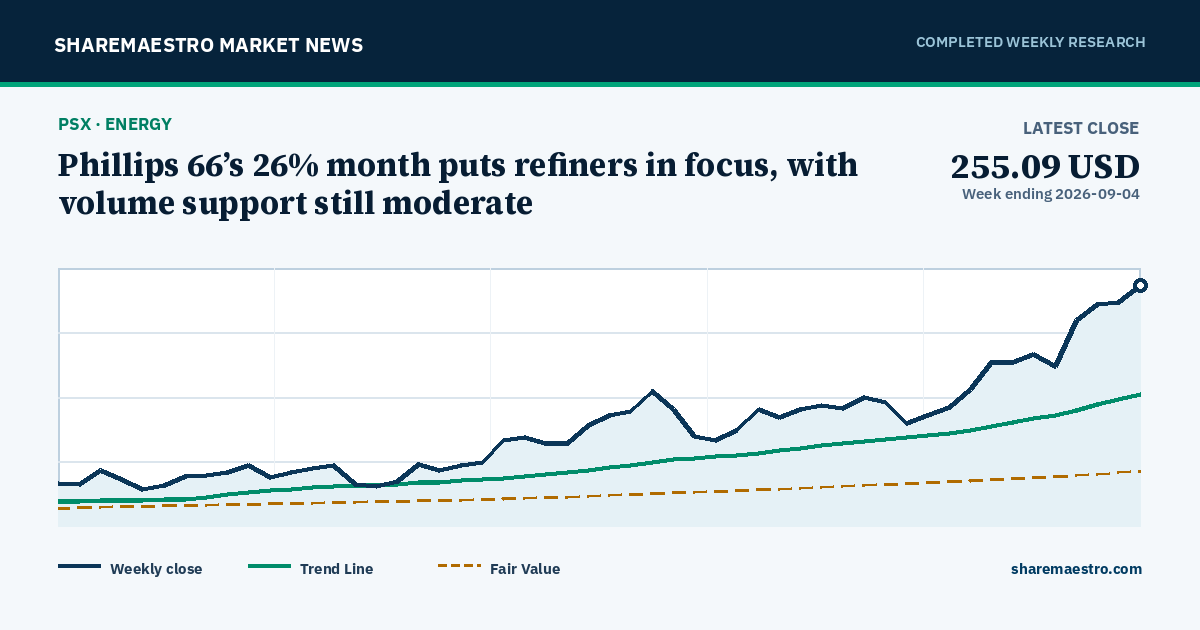 SHAREMAESTRO MARKET NEWS

COMPLETED WEEKLY RESEARCH

PSX · ENERGY

Phillips 66’s 26% month puts refiners in focus, with volume support still moderate

LATEST CLOSE

255.09 USD

Week ending 2026-09-04

Weekly close

Trend Line

Fair Value

sharemaestro.com